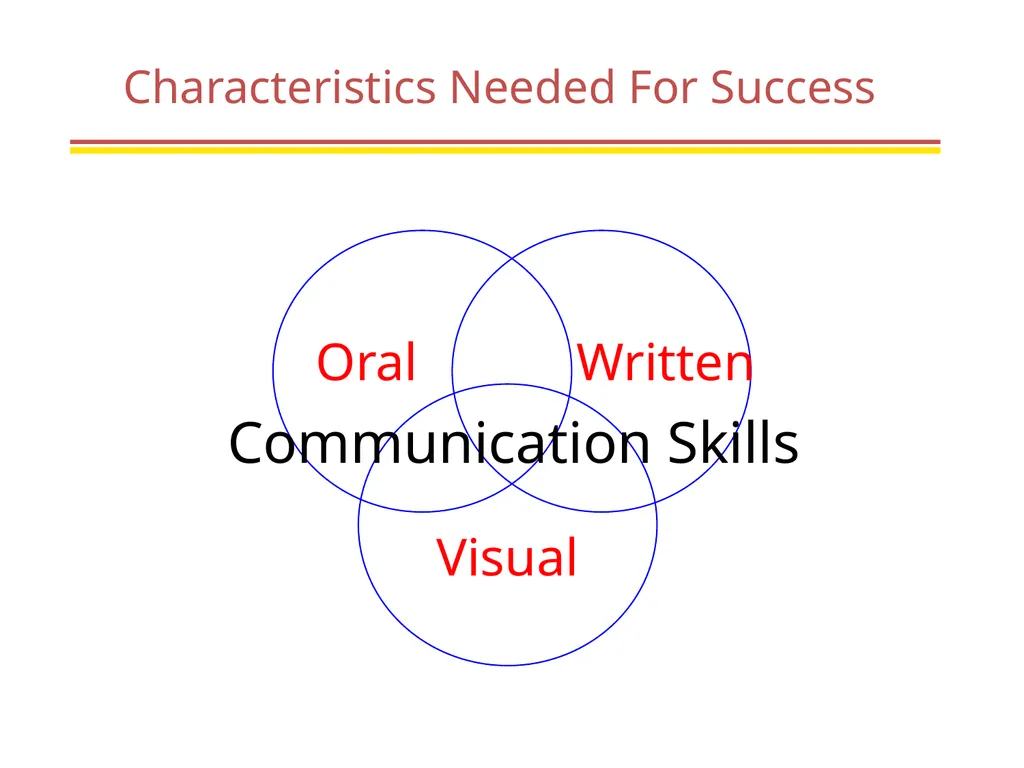 Characteristics Needed For Success

Oral

Written

Communication Skills

Visual